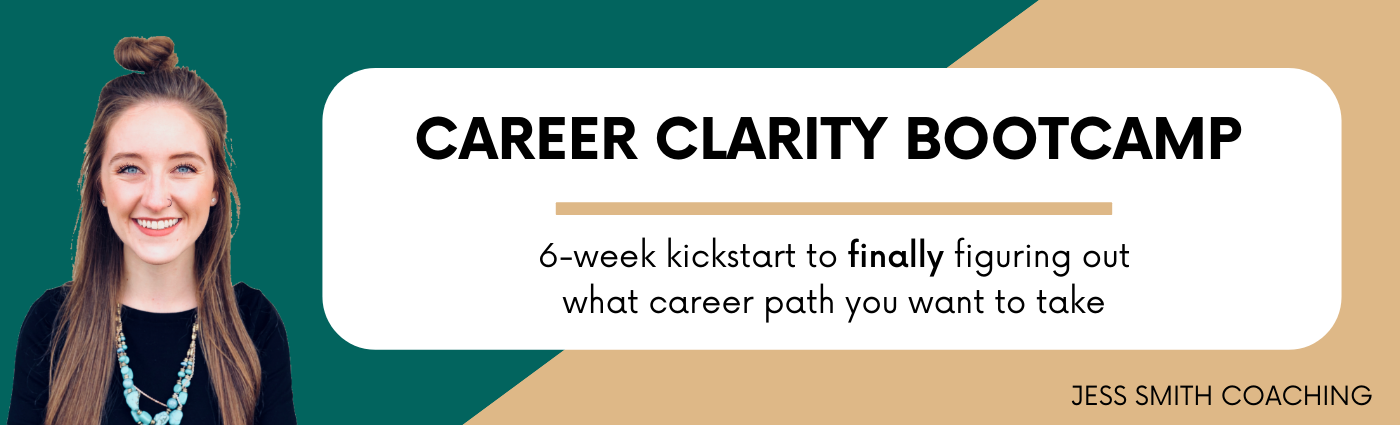 CAREER CLARITY BOOTCAMP

6-week kickstart to finally figuring out what career path you want to take

JESS SMITH COACHING